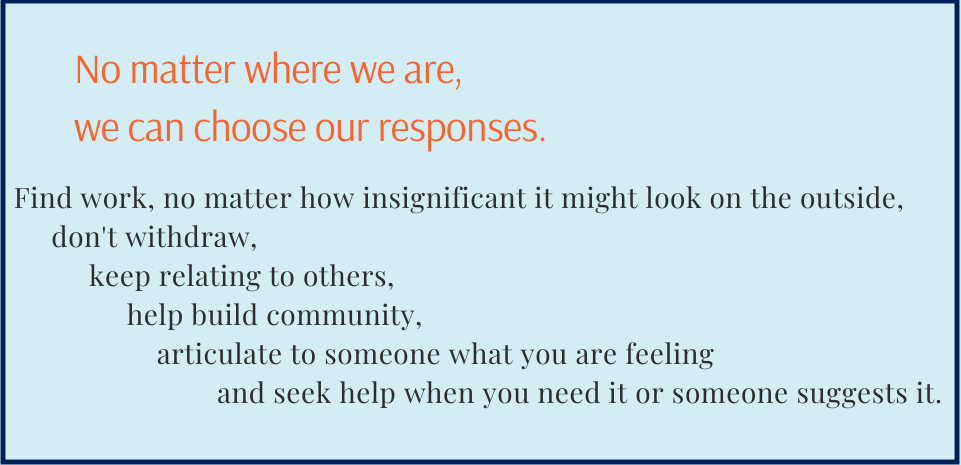 No matter where we are,
we can choose our responses.

Find work, no matter how insignificant it might look on the outside,
don't withdraw,
keep relating to others,
help build community,
articulate to someone what you are feeling
and seek help when you need it or someone suggests it.